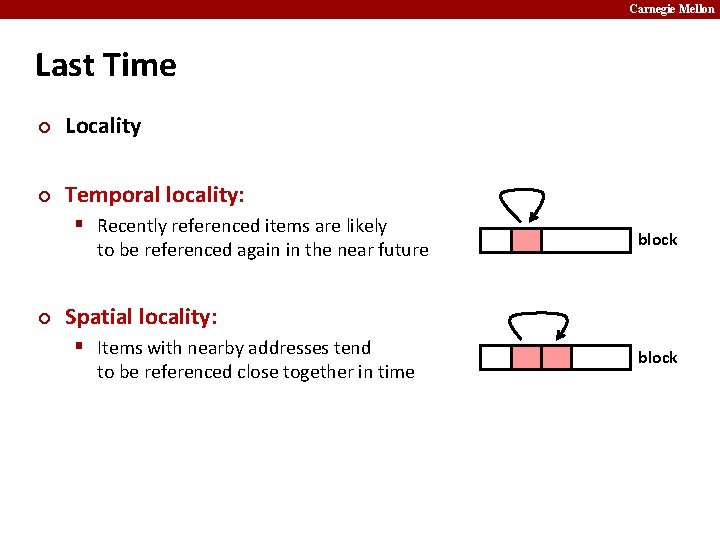 Carnegie Mellon

Last Time

Locality

Temporal locality:

Recently referenced items are likely to be referenced again in the near future

block

Spatial locality:

Items with nearby addresses tend to be referenced close together in time

block